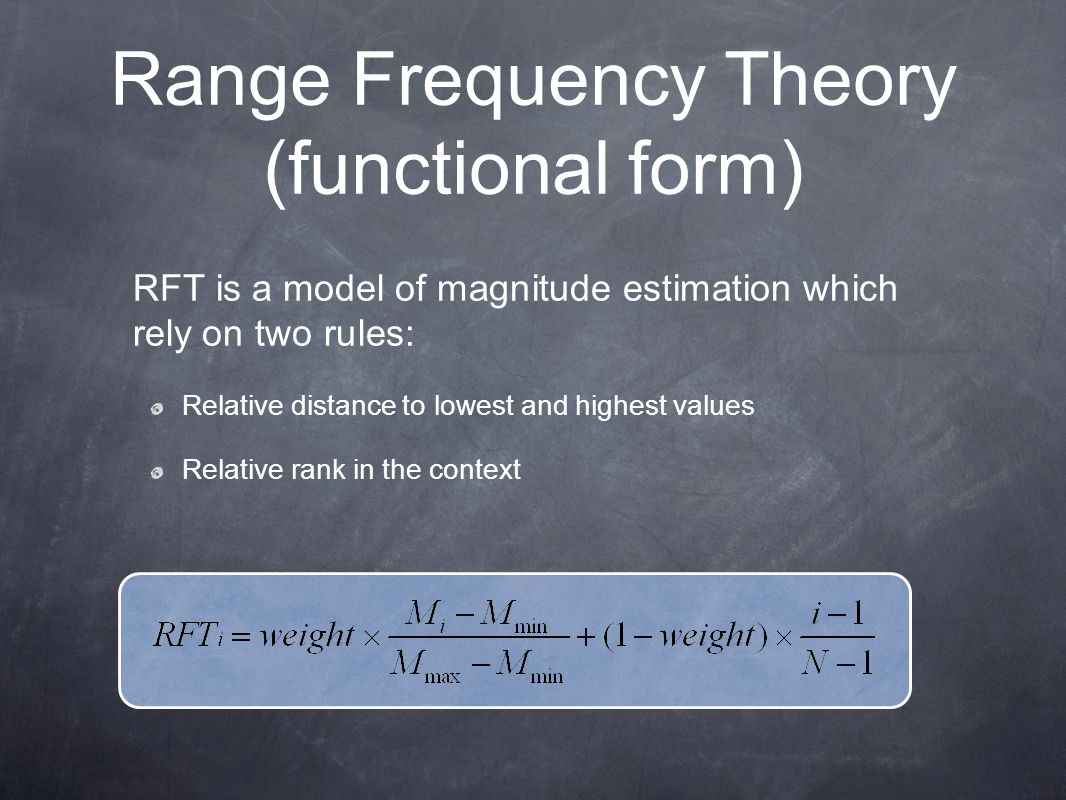 Range Frequency Theory (functional form)

RFT is a model of magnitude estimation which rely on two rules:

Relative distance to lowest and highest values

Relative rank in the context

$RFT_i = weight \times \frac{M_i - M_{\min}}{M_{\max} - M_{\min}} + (1 - weight) \times \frac{i-1}{N-1}$